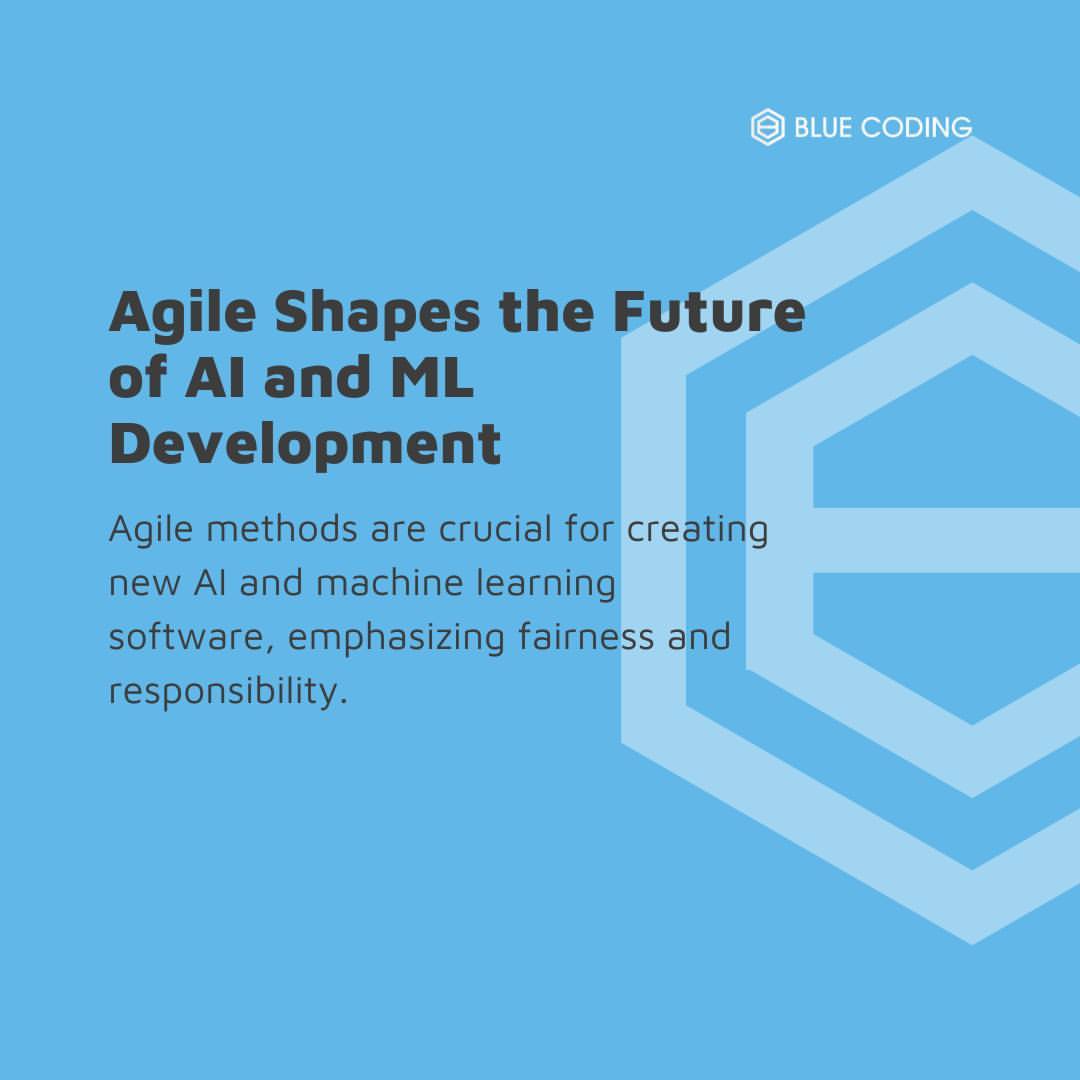 BLUE CODING

Agile Shapes the Future of AI and ML Development

Agile methods are crucial for creating new AI and machine learning software, emphasizing fairness and responsibility.